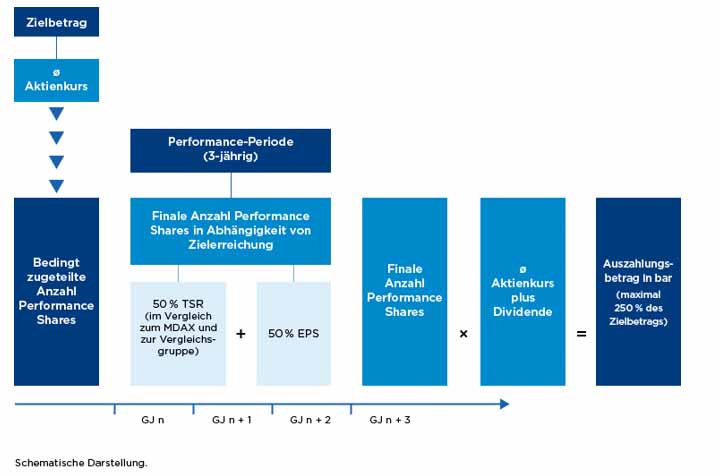 Zielbetrag

ø
Aktienkurs

Performance-Periode
(3-jährig)

Bedingt zugeteilte Anzahl Performance Shares

Finale Anzahl Performance Shares in Abhängigkeit von Zielerreichung

50 % TSR
(im Vergleich zum MDAX und zur Vergleichsgruppe)

+

50 % EPS

Finale Anzahl Performance Shares

×

ø
Aktienkurs plus Dividende

=

Auszahlungsbetrag in bar
(maximal 250 % des Zielbetrags)

GJ n

GJ n + 1

GJ n + 2

GJ n + 3

Schematische Darstellung.